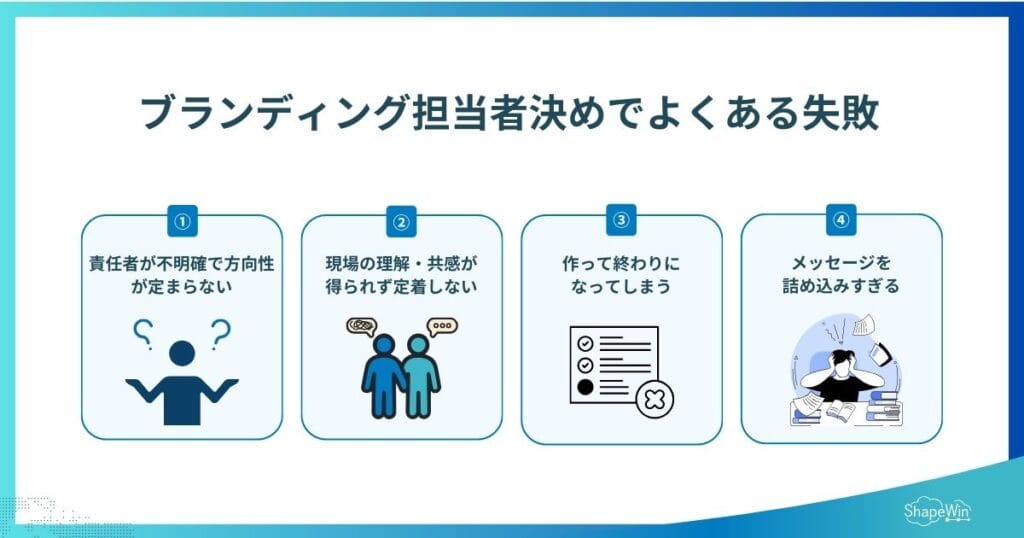 ブランディング担当者決めでよくある失敗

①
責任者が不明確で方向性が定まらない

②
現場の理解・共感が得られず定着しない

③
作って終わりになってしまう

④
メッセージを詰め込みすぎる

ShapeWin